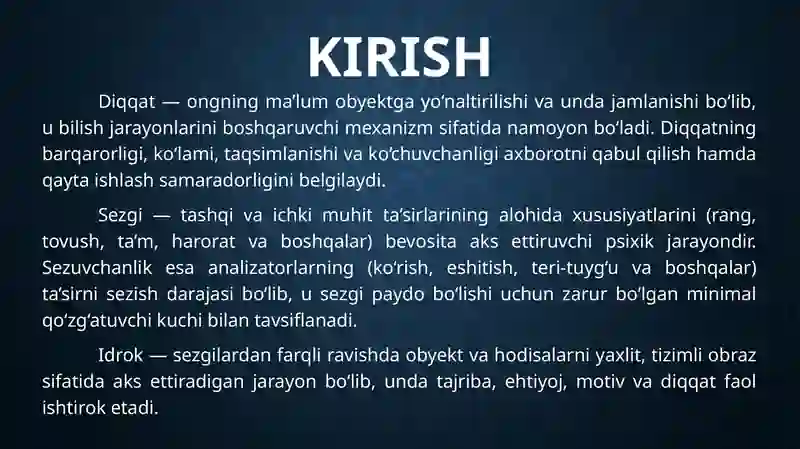 KIRISH

Diqqat — ongning ma’lum obyektga yo‘naltirilishi va unda jamlanishi bo‘lib, u bilish jarayonlarini boshqaruvchi mexanizm sifatida namoyon bo‘ladi. Diqqatning barqarorligi, ko‘lami, taqsimlanishi va ko‘chuvchanligi axborotni qabul qilish hamda qayta ishlash samaradorligini belgilaydi.

Sezgi — tashqi va ichki muhit ta’sirlarining alohida xususiyatlarini (rang, tovush, ta’m, harorat va boshqalar) bevosita aks ettiruvchi psixik jarayondir. Sezuvchanlik esa analizatorlarning (ko‘rish, eshitish, teri-tuyg‘u va boshqalar) ta’sirni sezish darajasi bo‘lib, u sezgi paydo bo‘lishi uchun zarur bo‘lgan minimal qo‘zg‘atuvchi kuchi bilan tavsiflanadi.

Idrok — sezgilardan farqli ravishda obyekt va hodisalarni yaxlit, tizimli obraz sifatida aks ettiradigan jarayon bo‘lib, unda tajriba, ehtiyoj, motiv va diqqat faol ishtirok etadi.